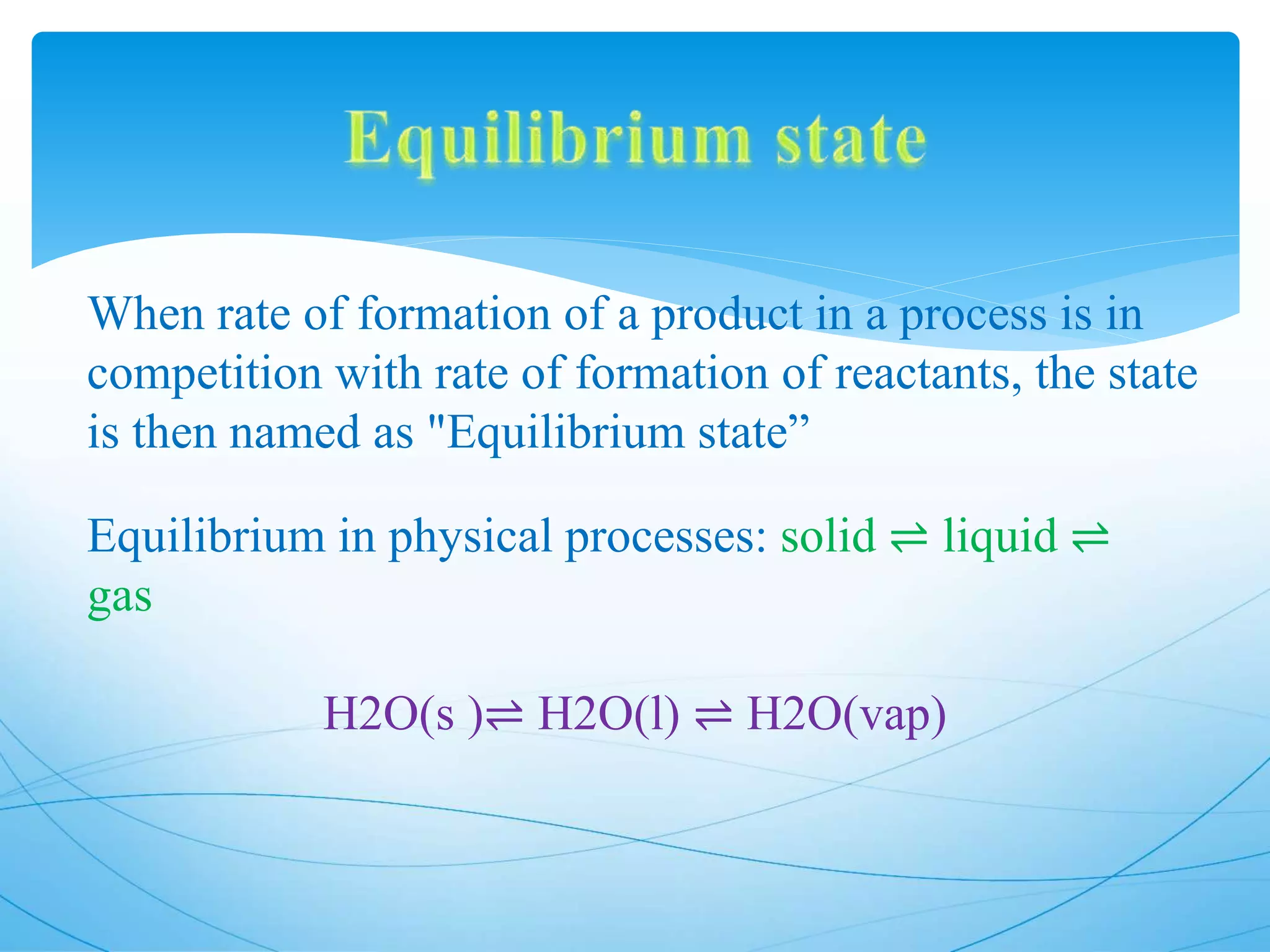 Equilibrium state

When rate of formation of a product in a process is in competition with rate of formation of reactants, the state is then named as "Equilibrium state”

Equilibrium in physical processes: solid ⇌ liquid ⇌ gas

H2O(s )⇌ H2O(l) ⇌ H2O(vap)